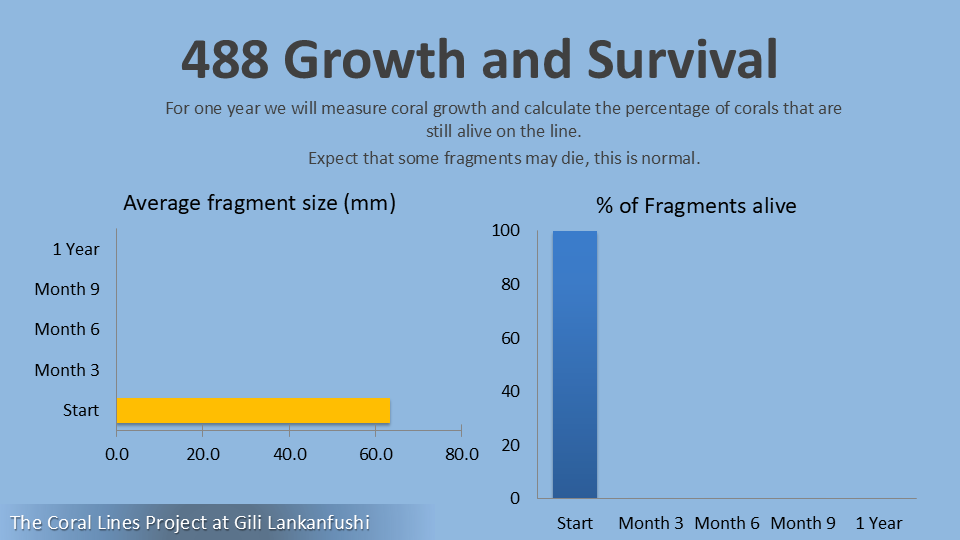 488 Growth and Survival

For one year we will measure coral growth and calculate the percentage of corals that are still alive on the line.

Expect that some fragments may die, this is normal.

Average fragment size (mm)

1 Year
Month 9
Month 6
Month 3
Start

0.0 20.0 40.0 60.0 80.0

% of Fragments alive

100
80
60
40
20
0

Start Month 3 Month 6 Month 9 1 Year

The Coral Lines Project at Gili Lankanfushi